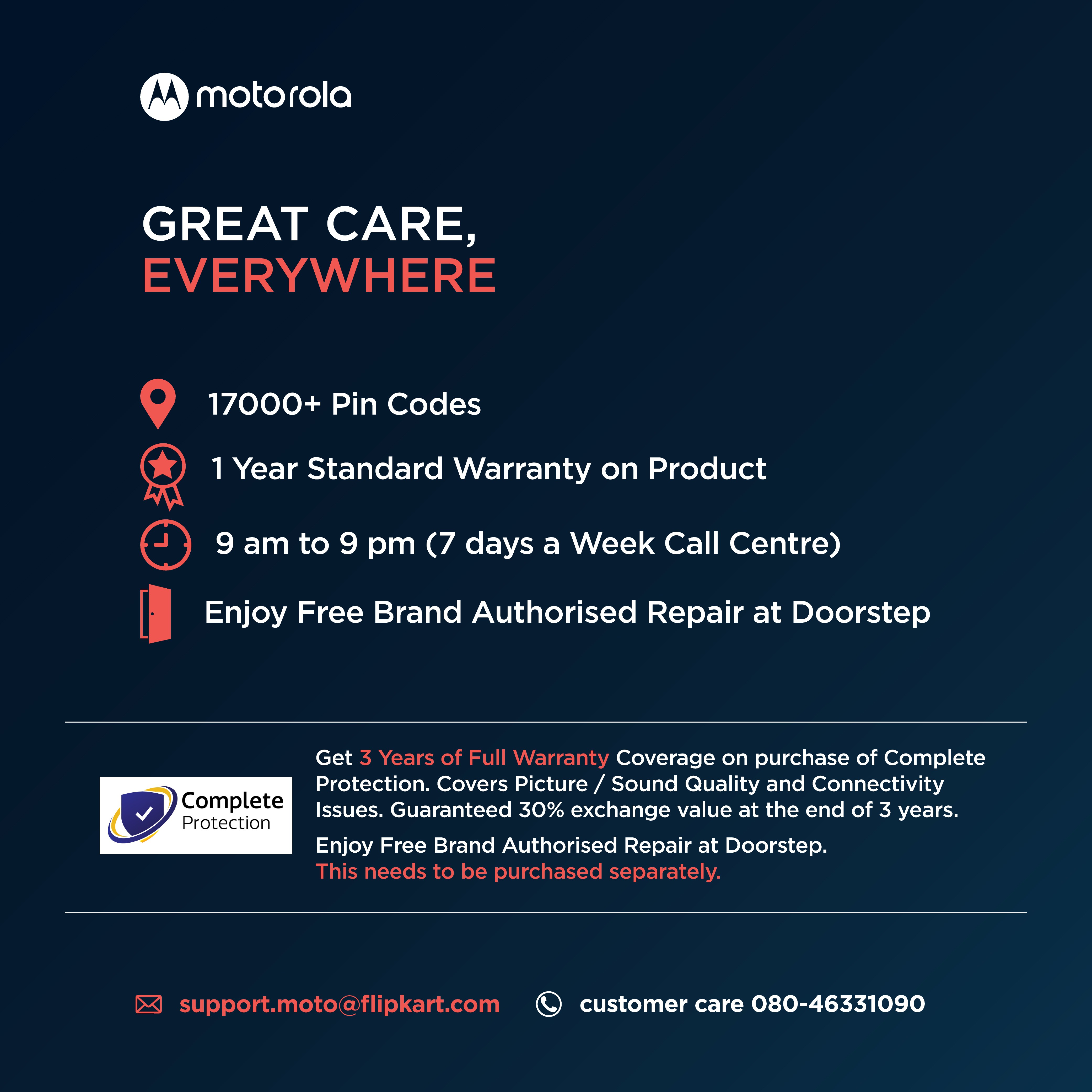 motorola

GREAT CARE,
EVERYWHERE

17000+ Pin Codes

1 Year Standard Warranty on Product

9 am to 9 pm (7 days a Week Call Centre)

Enjoy Free Brand Authorised Repair at Doorstep

Complete Protection

Get 3 Years of Full Warranty Coverage on purchase of Complete Protection. Covers Picture / Sound Quality and Connectivity Issues. Guaranteed 30% exchange value at the end of 3 years.

Enjoy Free Brand Authorised Repair at Doorstep.
This needs to be purchased separately.

support.moto@flipkart.com

customer care 080-46331090